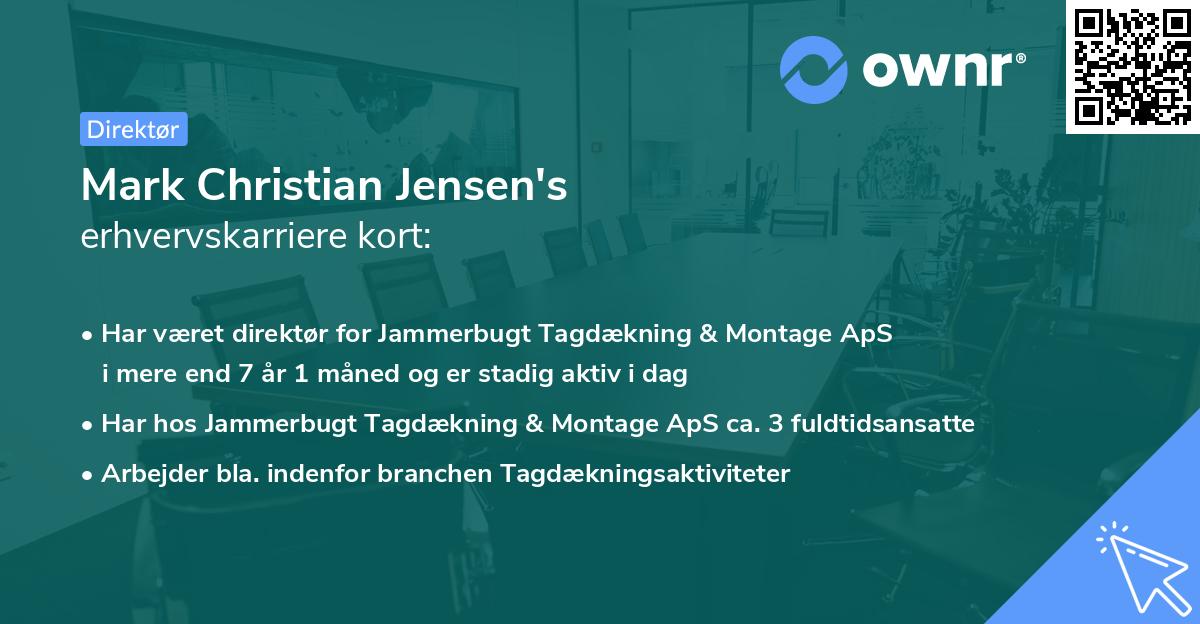 ownr®

Direktør

Mark Christian Jensen's
erhvervskarriere kort:

• Har været direktør for Jammerbugt Tagdækning & Montage ApS i mere end 7 år 1 måned og er stadig aktiv i dag

• Har hos Jammerbugt Tagdækning & Montage ApS ca. 3 fuldtidsansatte

• Arbejder bla. indenfor branchen Tagdækningsaktiviteter